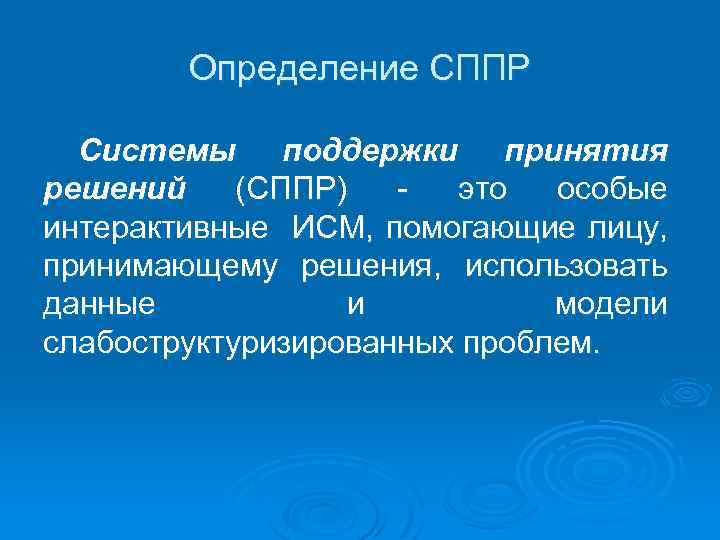 Определение СППР

Системы поддержки принятия решений (СППР) - это особые интерактивные ИСМ, помогающие лицу, принимающему решения, использовать данные и модели слабоструктуризированных проблем.